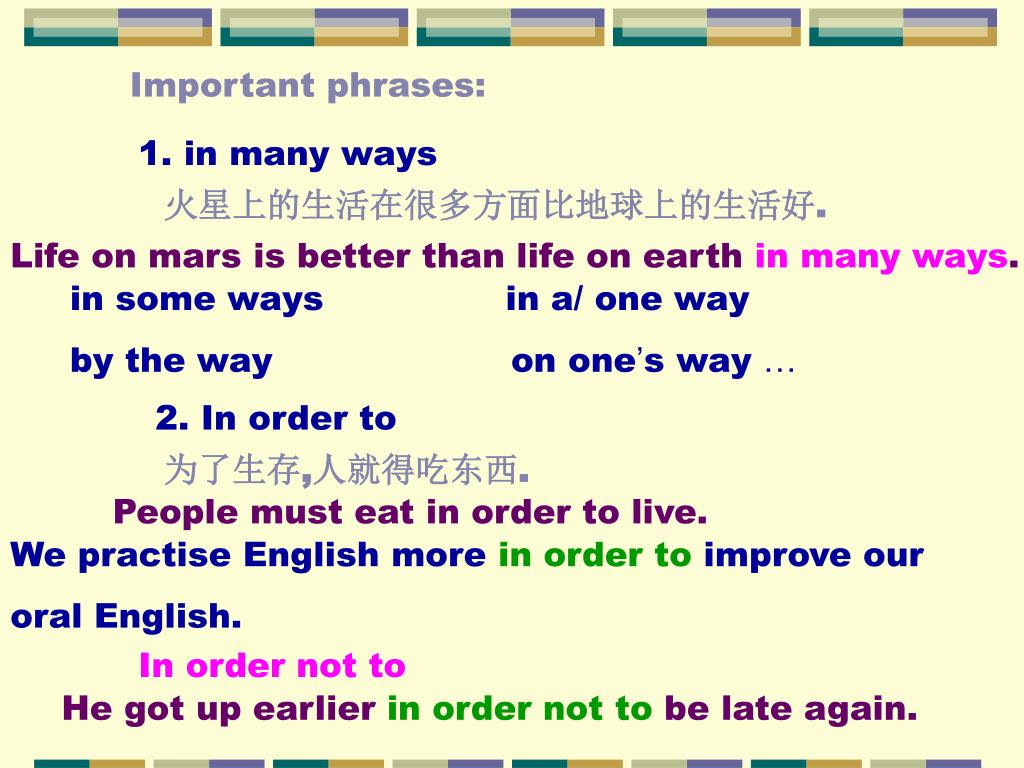 Important phrases:

1. in many ways

火星上的生活在很多方面比地球上的生活好.

Life on mars is better than life on earth in many ways.

in some ways　　　in a/ one way

by the way　　　on one's way …

2. In order to

为了生存,人就得吃东西.

People must eat in order to live.

We practise English more in order to improve our oral English.

In order not to

He got up earlier in order not to be late again.